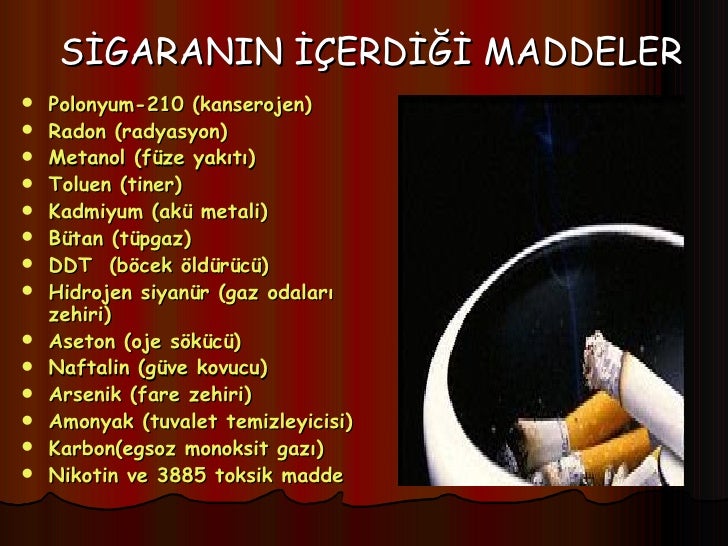 SİGARANIN İÇERDİĞİ MADDELER

- Polonyum-210 (kanserojen)
- Radon (radyasyon)
- Metanol (füze yakıtı)
- Toluen (tiner)
- Kadmiyum (akü metali)
- Bütan (tüpgaz)
- DDT (böcek öldürücü)
- Hidrojen siyanür (gaz odaları zehiri)
- Aseton (oje sökücü)
- Naftalin (güve kovucu)
- Arsenik (fare zehiri)
- Amonyak (tuvalet temizleyicisi)
- Karbon(egsoz monoksit gazı)
- Nikotin ve 3885 toksik madde